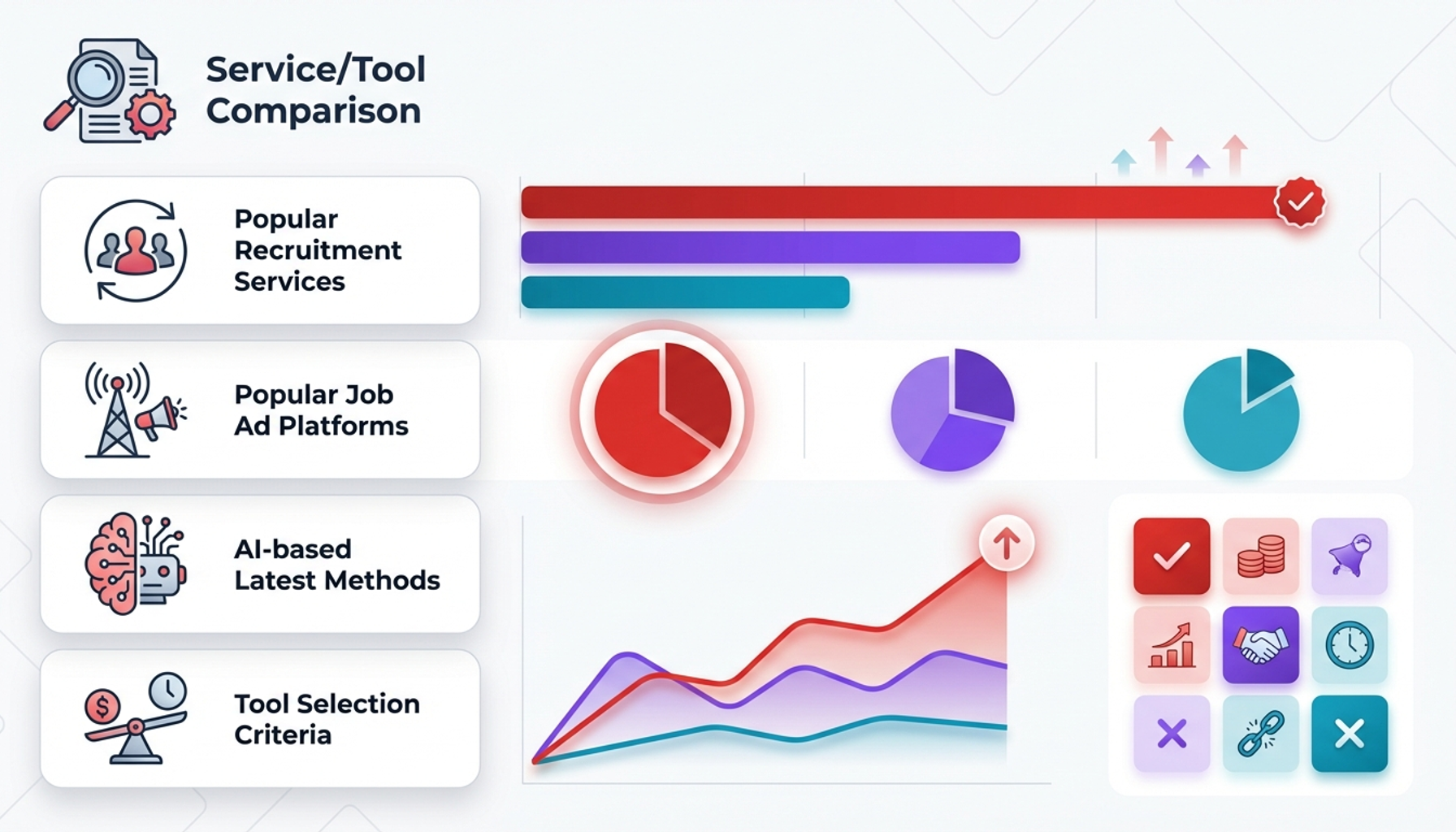 Service/Tool Comparison

Popular Recruitment Services

Popular Job Ad Platforms

AI-based Latest Methods

Tool Selection Criteria